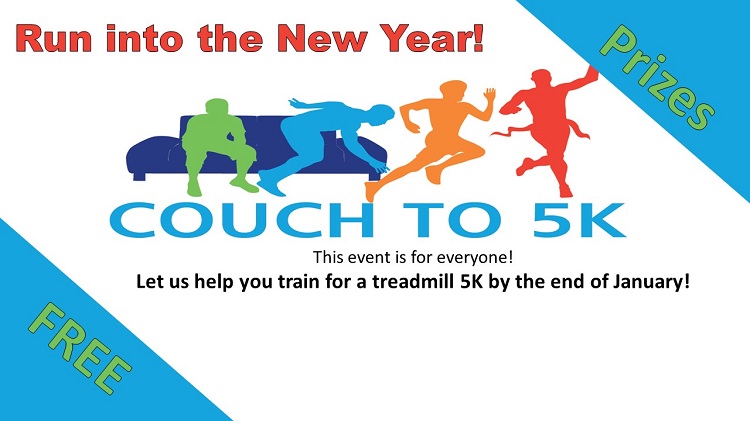 Run into the New Year!

Prizes

COUCH TO 5K

This event is for everyone!

Let us help you train for a treadmill 5K by the end of January!

FREE